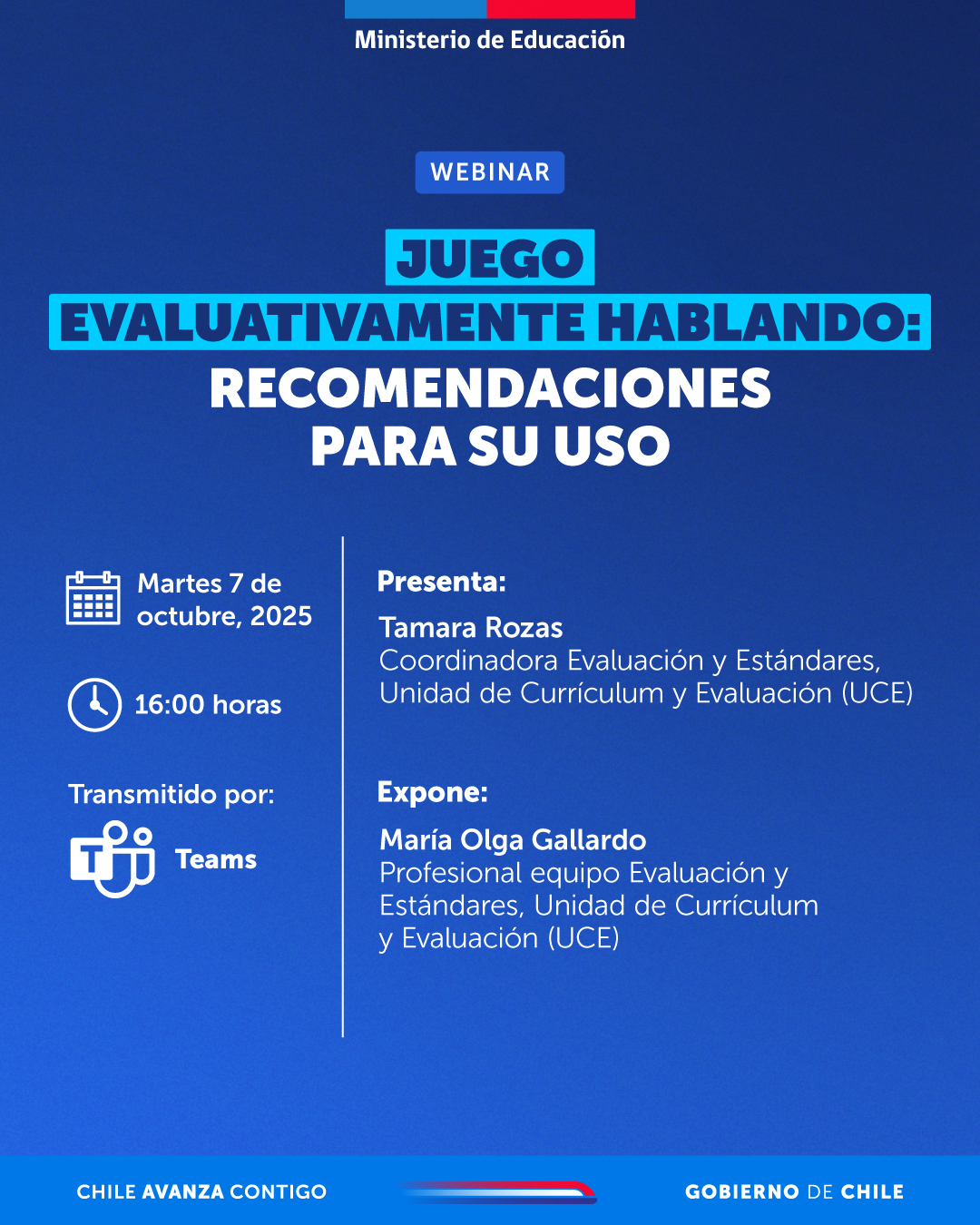 Ministerio de Educación

WEBINAR

JUEGO EVALUATIVAMENTE HABLANDO: RECOMENDACIONES PARA SU USO

Martes 7 de octubre, 2025

16:00 horas

Transmitido por:

Teams

Presenta:

Tamara Rozas
Coordinadora Evaluación y Estándares, Unidad de Currículum y Evaluación (UCE)

Expone:

María Olga Gallardo
Profesional equipo Evaluación y Estándares, Unidad de Currículum y Evaluación (UCE)

CHILE AVANZA CONTIGO

GOBIERNO DE CHILE